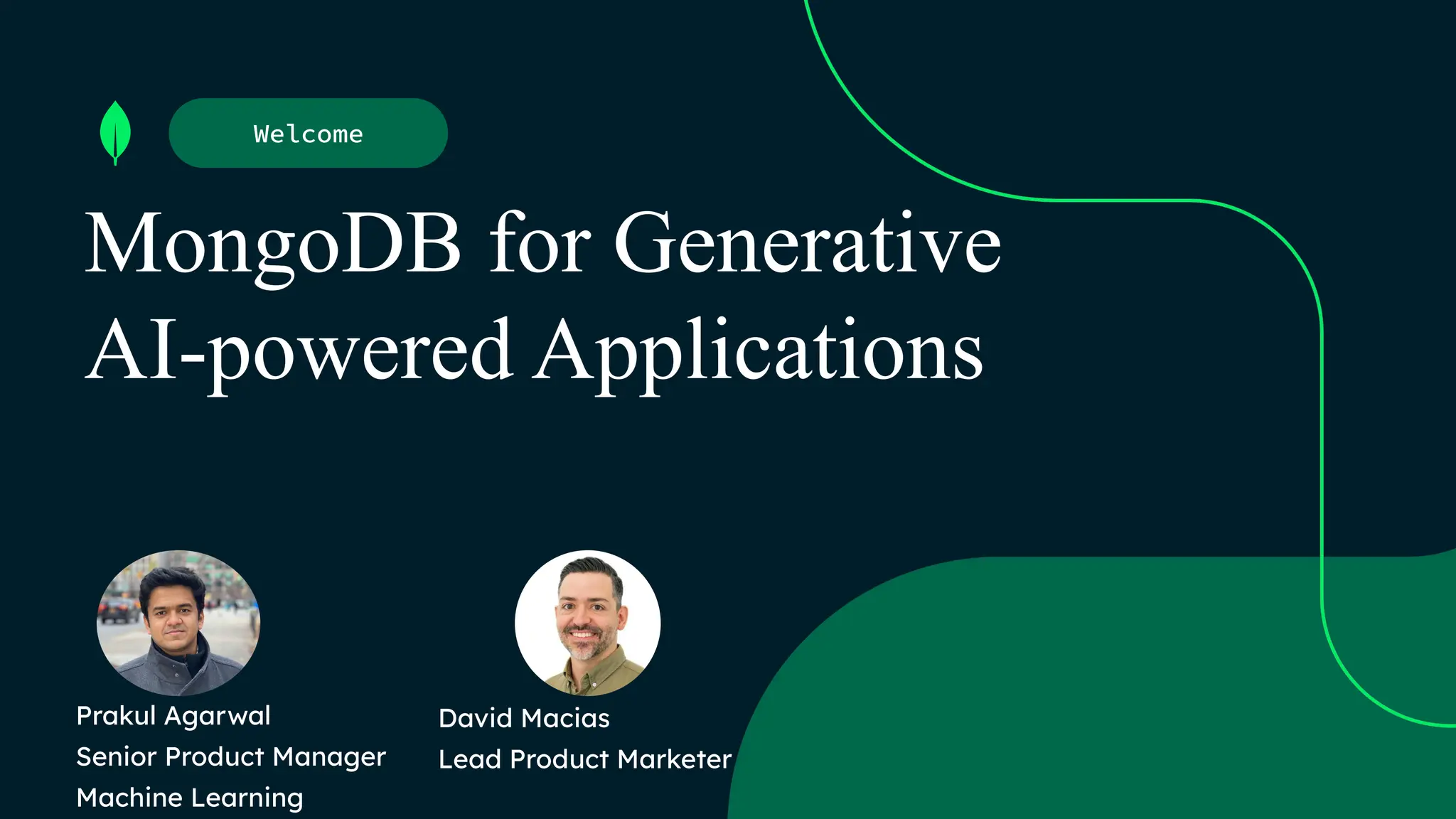 Welcome

MongoDB for Generative AI-powered Applications

Prakul Agarwal
Senior Product Manager
Machine Learning

David Macias
Lead Product Marketer